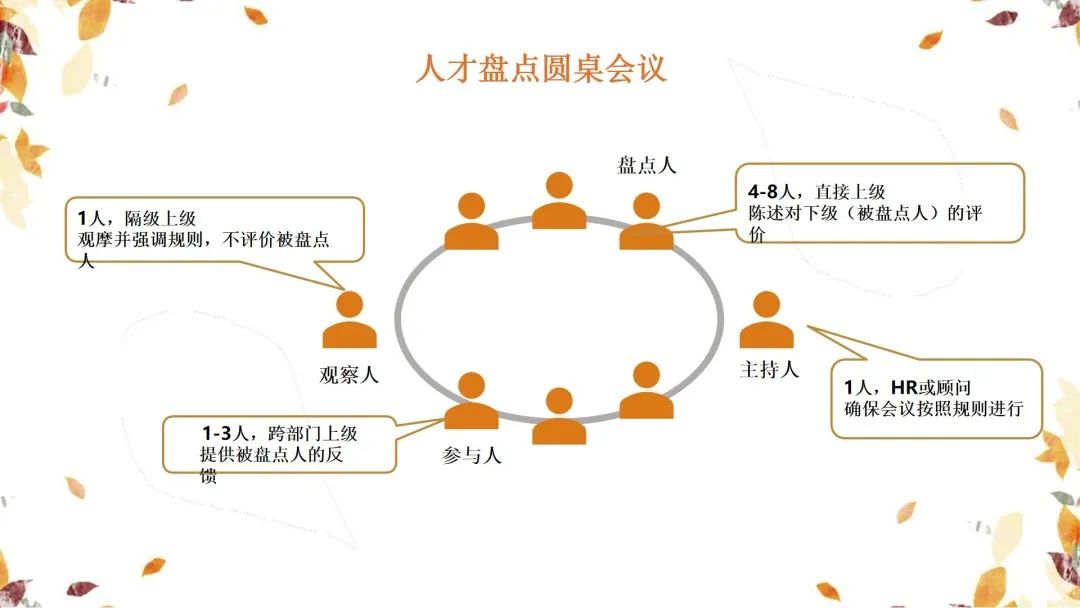 人才盘点圆桌会议

盘点人

4-8人，直接上级
陈述对下级（被盘点人）的评价

1人，隔级上级
观摩并强调规则，不评价被盘点人

观察人

主持人

1人，HR或顾问
确保会议按照规则进行

1-3人，跨部门上级
提供被盘点人的反馈

参与人